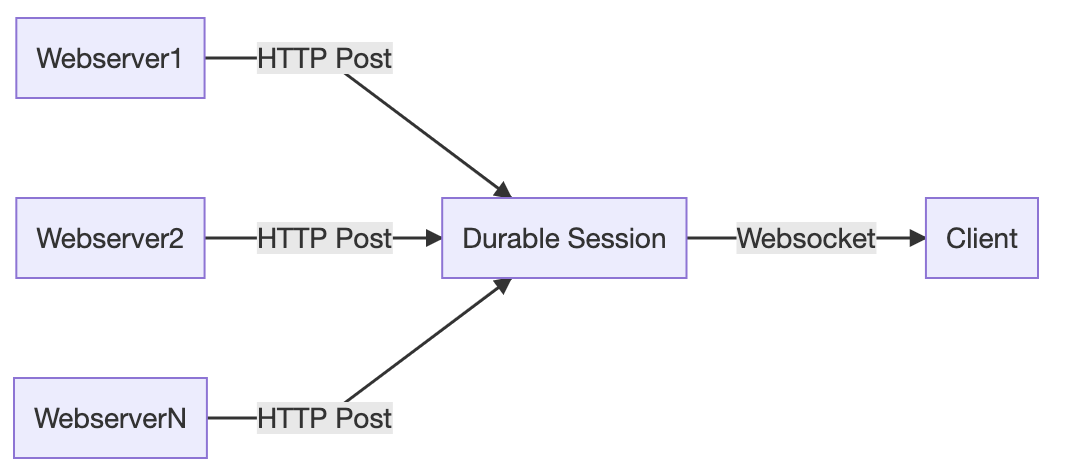 Webserver1
HTTP Post
Webserver2
HTTP Post
Durable Session
Websocket
Client
WebserverN
HTTP Post